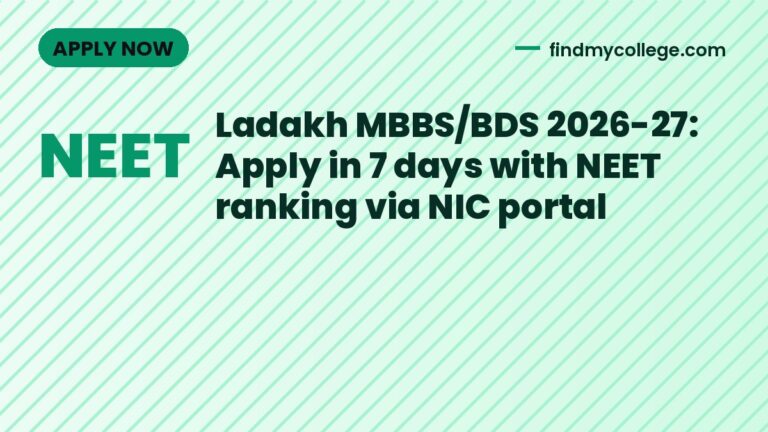 APPLY NOW

findmycollege.com

NEET

Ladakh MBBS/BDS 2026-27: Apply in 7 days with NEET ranking via NIC portal